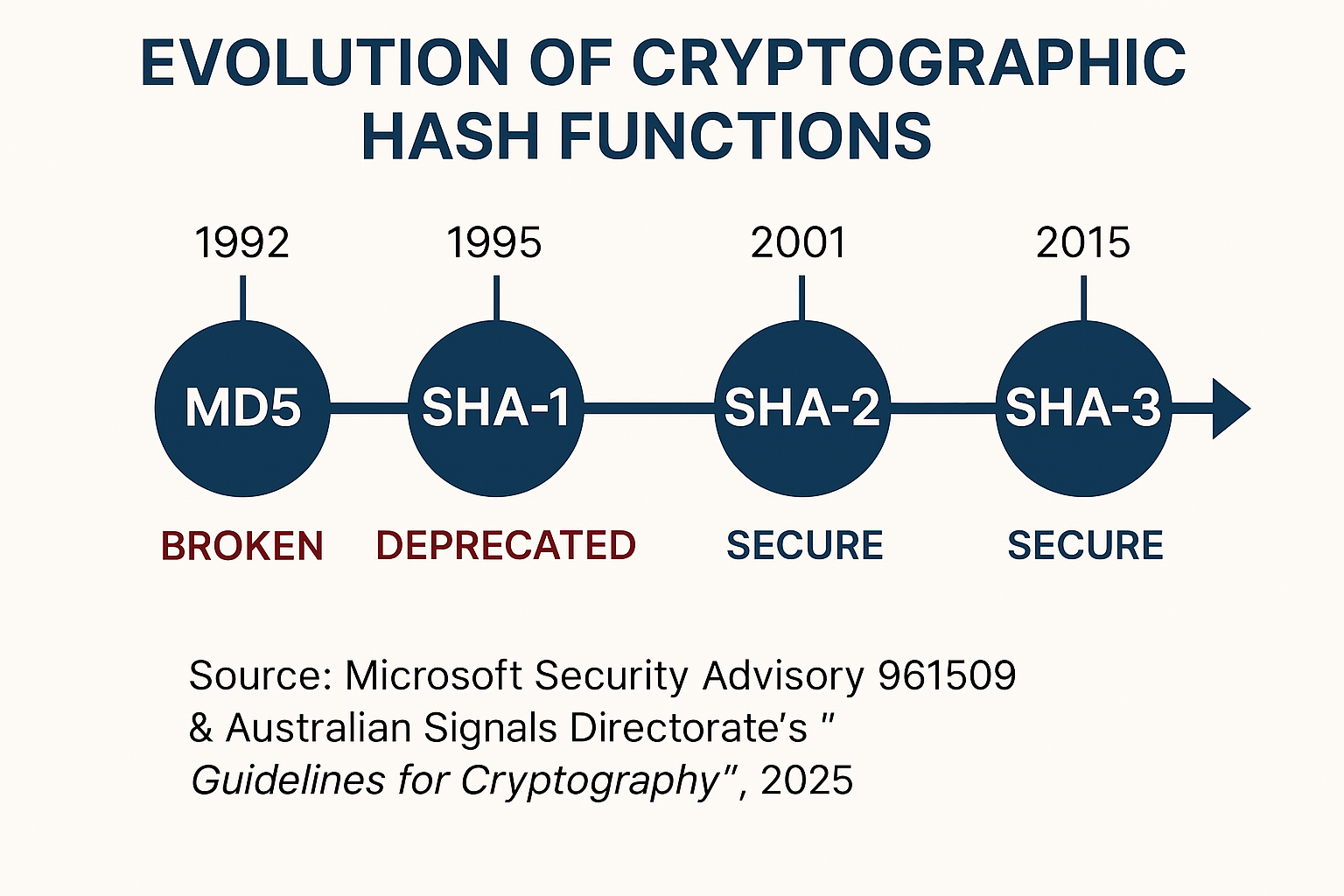 EVOLUTION OF CRYPTOGRAPHIC HASH FUNCTIONS

1992
MD5
BROKEN

1995
SHA-1
DEPRECATED

2001
SHA-2
SECURE

2015
SHA-3
SECURE

Source: Microsoft Security Advisory 961509 & Australian Signals Directorate's " Guidelines for Cryptography", 2025